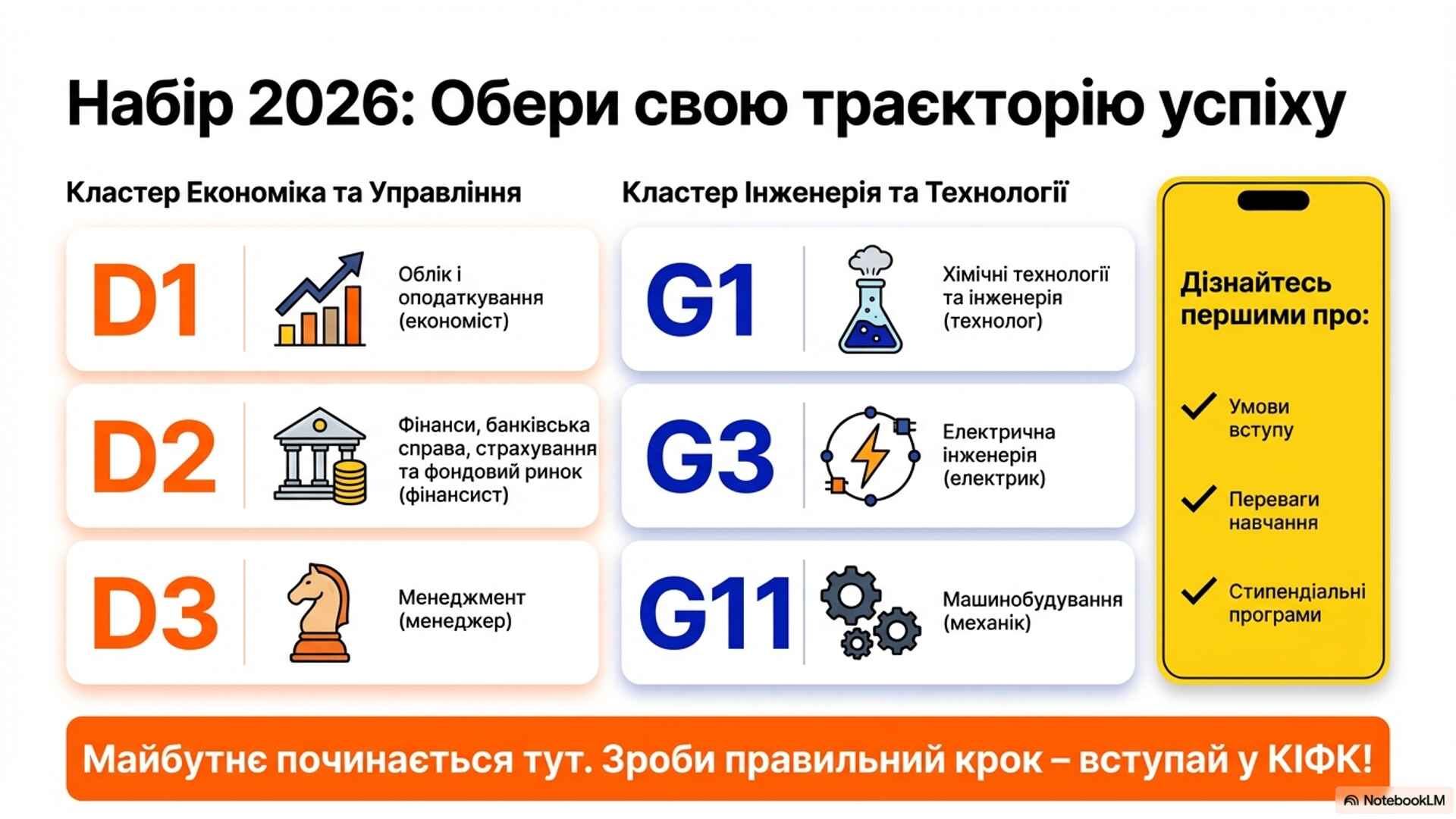 Набір 2026: Обери свою траєкторію успіху

Кластер Економіка та Управління

D1 Облік і оподаткування (економіст)

D2 Фінанси, банківська справа, страхування та фондовий ринок (фінансист)

D3 Менеджмент (менеджер)

Кластер Інженерія та Технології

G1 Хімічні технології та інженерія (технолог)

G3 Електрична інженерія (електрик)

G11 Машинобудування (механік)

Дізнайтесь першими про:

Умови вступу

Переваги навчання

Стипендіальні програми

Майбутнє починається тут. Зроби правильний крок – вступай у КІФК!

NotebookLM